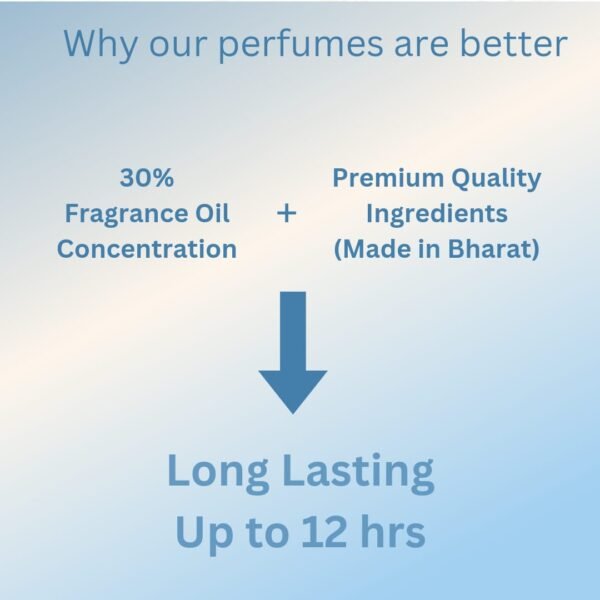 Why our perfumes are better

30%
Fragrance Oil
Concentration

+

Premium Quality
Ingredients
(Made in Bharat)

Long Lasting
Up to 12 hrs